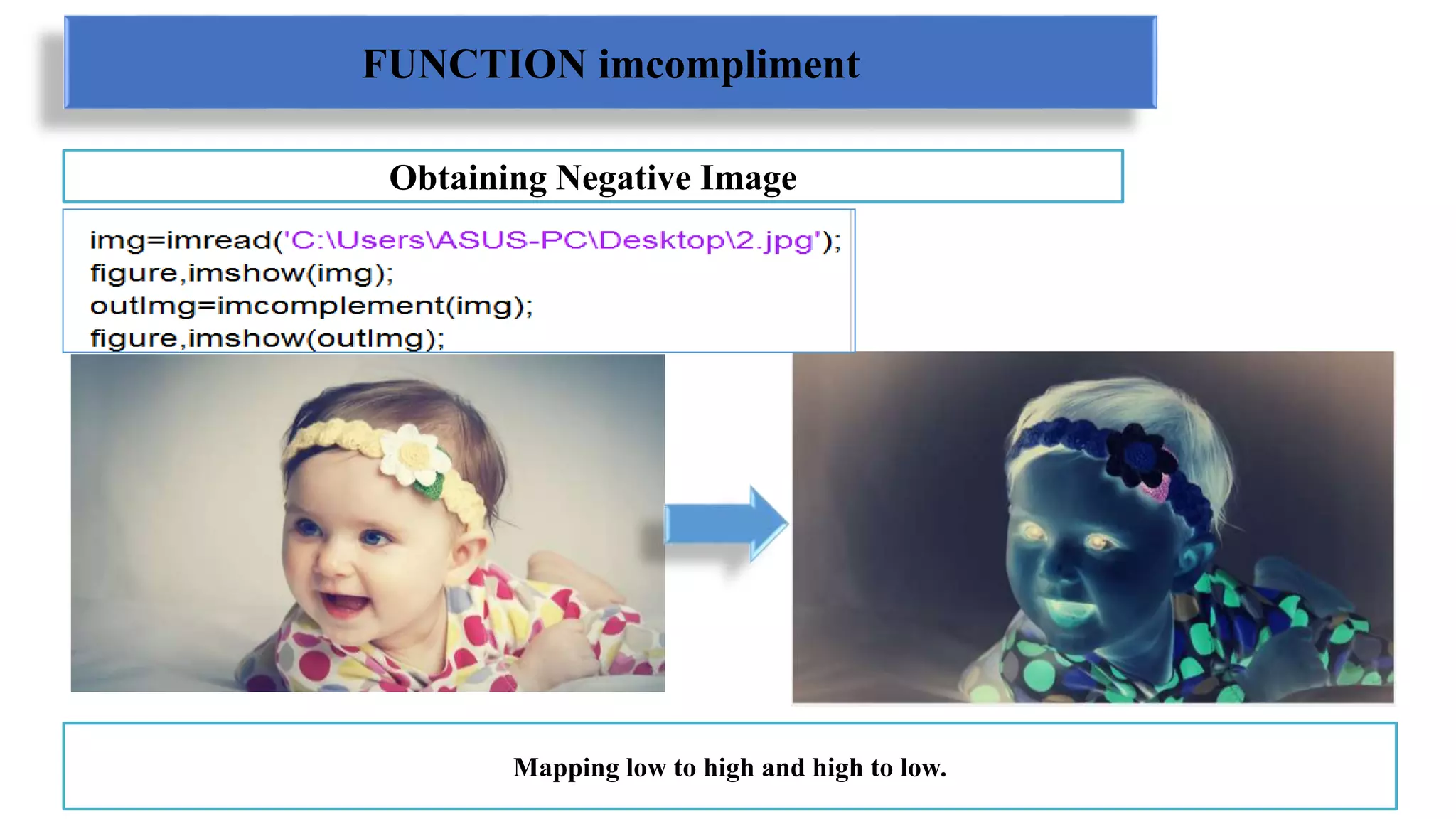 FUNCTION imcompliment

Obtaining Negative Image

img=imread('C:\Users\ASUS-PC\Desktop\2.jpg');
figure,imshow(img);
outImg=imcomplement(img);
figure,imshow(outImg);

Mapping low to high and high to low.